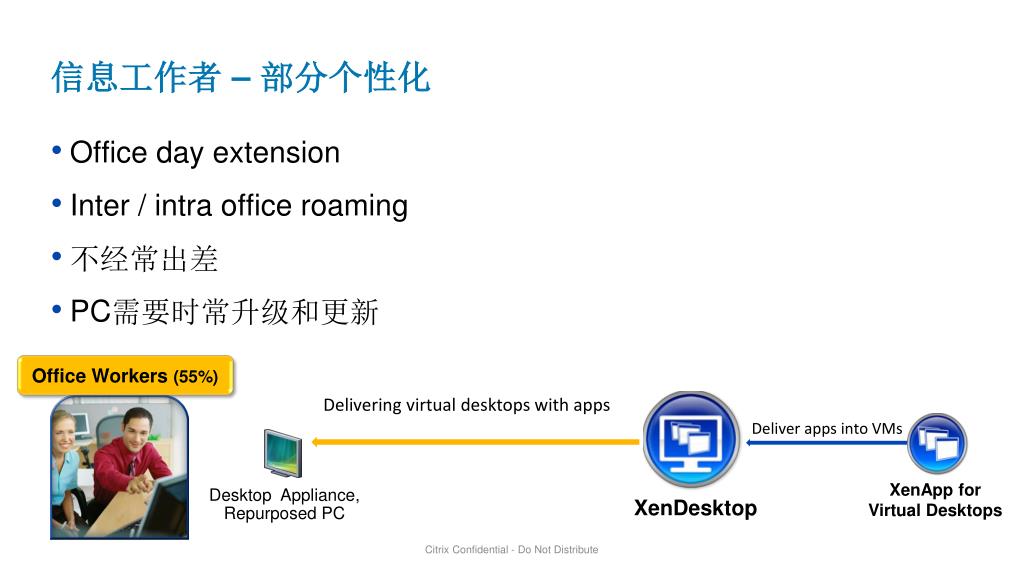 信息工作者 – 部分个性化

• Office day extension
• Inter / intra office roaming
• 不经常出差
• PC需要时常升级和更新

Office Workers (55%)

Delivering virtual desktops with apps

Deliver apps into VMs

Desktop Appliance, Repurposed PC

XenDesktop

XenApp for Virtual Desktops

Citrix Confidential - Do Not Distribute